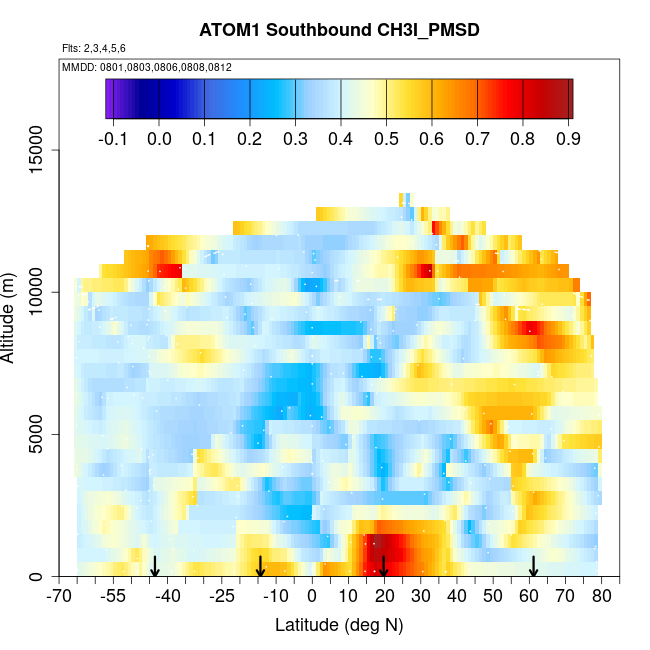 ATOM1 Southbound CH3I_PMSD

Flts: 2,3,4,5,6

MMDD: 0801,0803,0806,0808,0812

-0.1 0.0 0.1 0.2 0.3 0.4 0.5 0.6 0.7 0.8 0.9

Altitude (m)

15000

10000

5000

0

-70 -55 -40 -25 -10 0 10 20 30 40 50 60 70 80

Latitude (deg N)